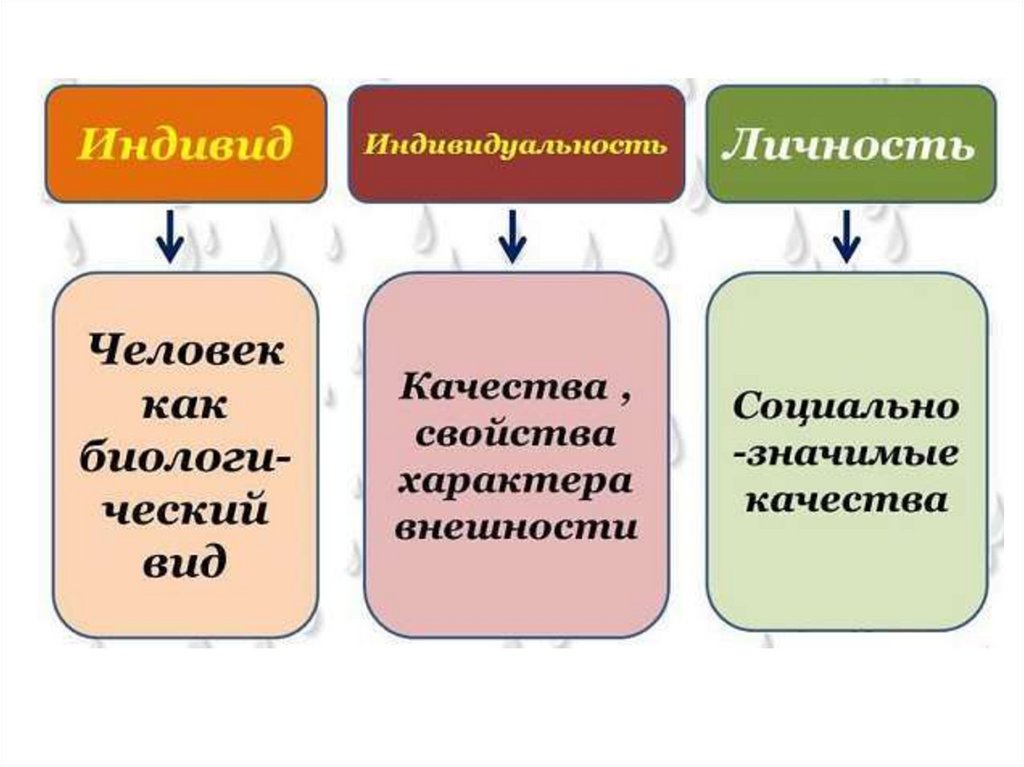 Индивид

Индивидуальность

Личность

Человек как биологический вид

Качества , свойства характера внешности

Социально -значимые качества